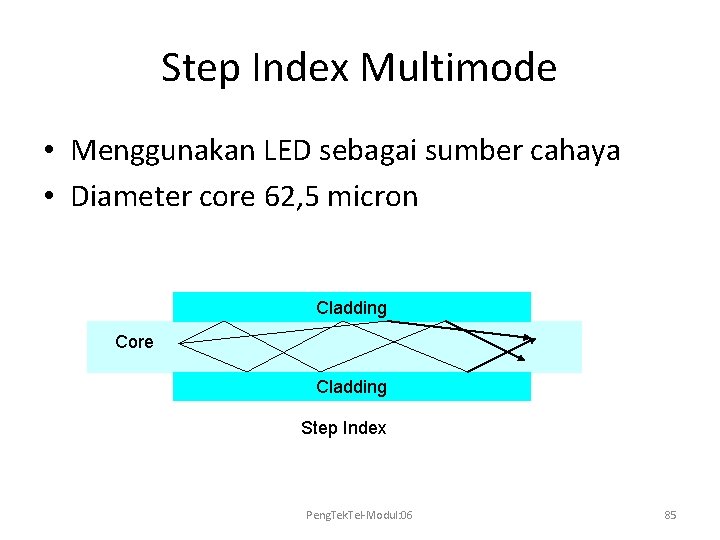 Step Index Multimode

• Menggunakan LED sebagai sumber cahaya
• Diameter core 62,5 micron

Cladding
Core
Cladding
Step Index

PengTekTel-Modul:06

85